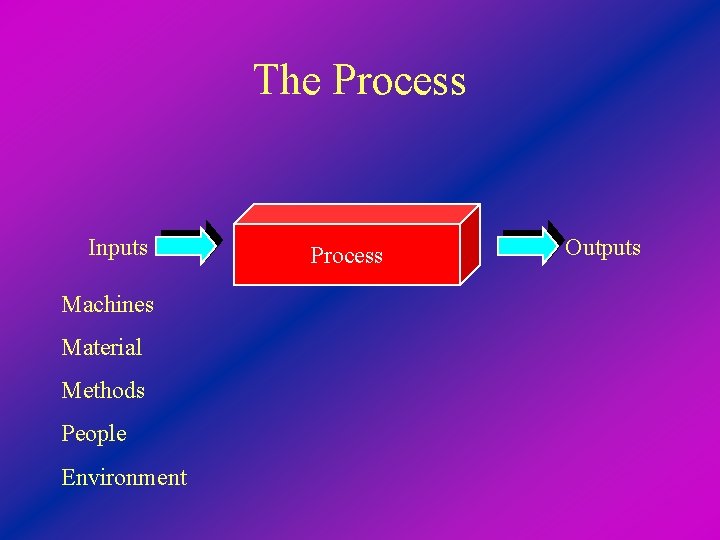 The Process

Inputs

Process

Outputs

Machines

Material

Methods

People

Environment